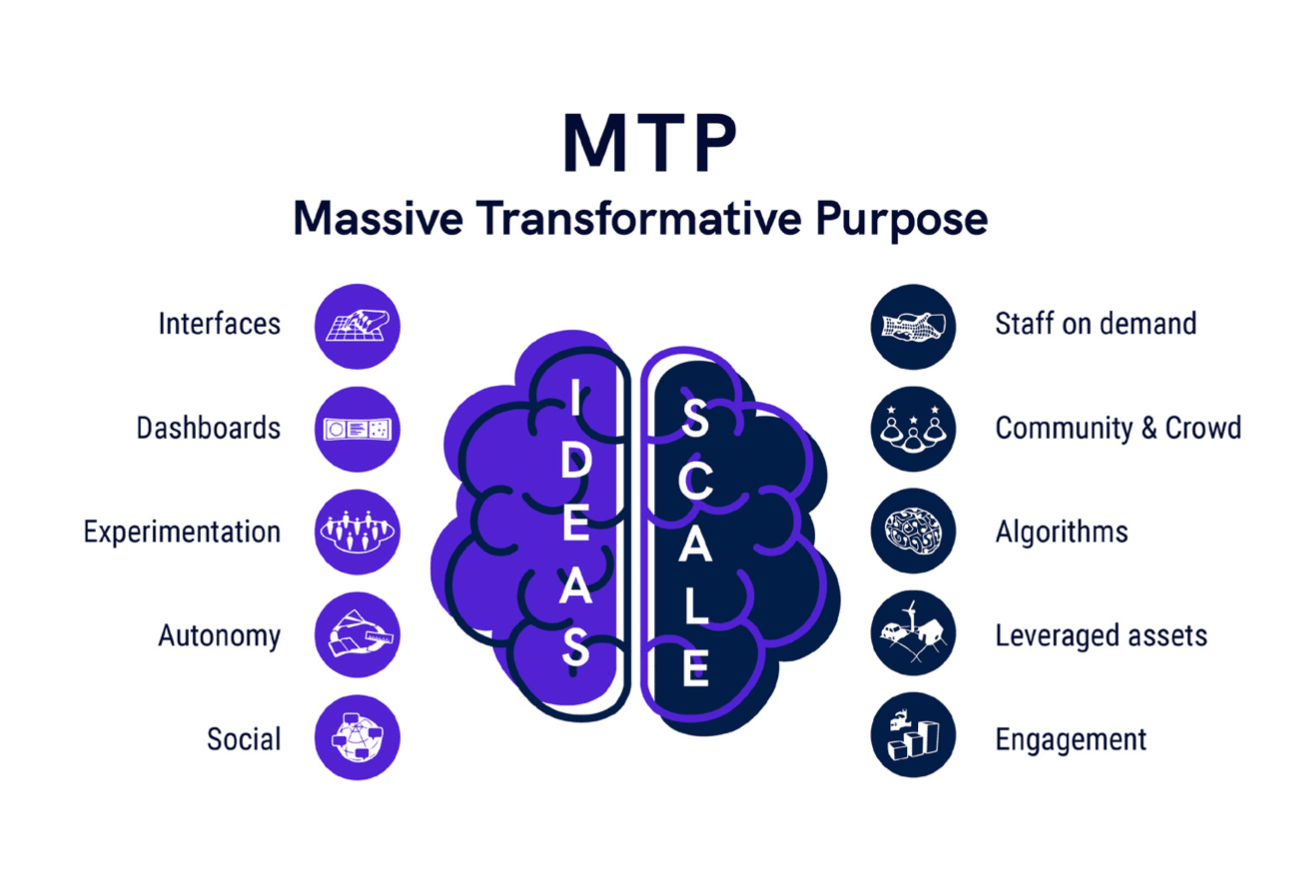 MTP
Massive Transformative Purpose

Interfaces
Dashboards
Experimentation
Autonomy
Social

IDEAS

SCALE

Staff on demand
Community & Crowd
Algorithms
Leveraged assets
Engagement